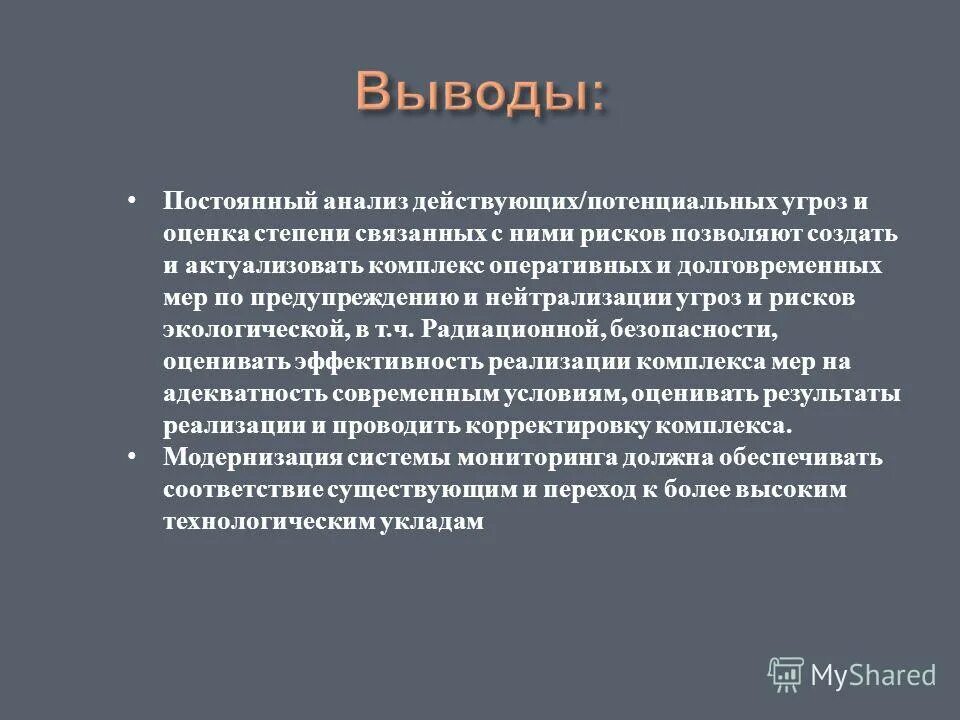 Выводы:

• Постоянный анализ действующих/потенциальных угроз и оценка степени связанных с ними рисков позволяют создать и актуализовать комплекс оперативных и долговременных мер по предупреждению и нейтрализации угроз и рисков экологической, в т.ч. Радиационной, безопасности, оценивать эффективность реализации комплекса мер на адекватность современным условиям, оценивать результаты реализации и проводить корректировку комплекса.

• Модернизация системы мониторинга должна обеспечивать соответствие существующим и переход к более высоким технологическим укладам

MyShared